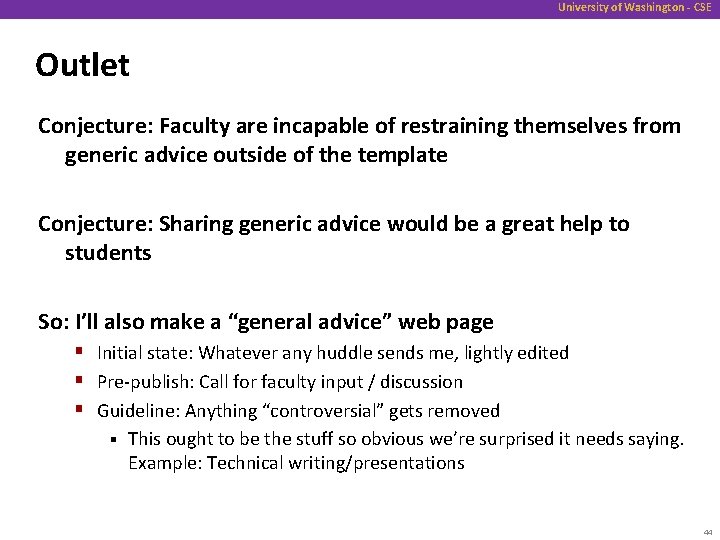 University of Washington - CSE

Outlet

Conjecture: Faculty are incapable of restraining themselves from generic advice outside of the template

Conjecture: Sharing generic advice would be a great help to students

So: I'll also make a "general advice" web page

- Initial state: Whatever any huddle sends me, lightly edited
- Pre-publish: Call for faculty input / discussion
- Guideline: Anything "controversial" gets removed
  - This ought to be the stuff so obvious we're surprised it needs saying. Example: Technical writing/presentations

44